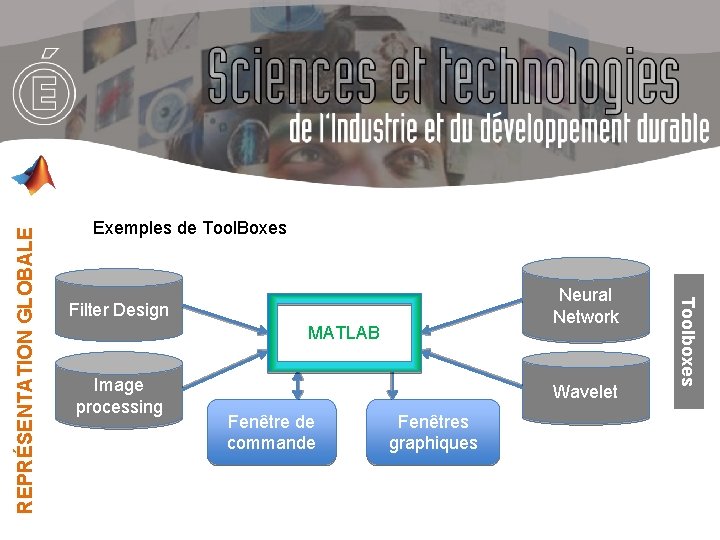 É

Sciences et technologies
de l'Industrie et du développement durable

REPRÉSENTATION GLOBALE

Exemples de ToolBoxes

Filter Design

Image processing

MATLAB

Fenêtre de commande

Fenêtres graphiques

Neural Network

Wavelet

Toolboxes